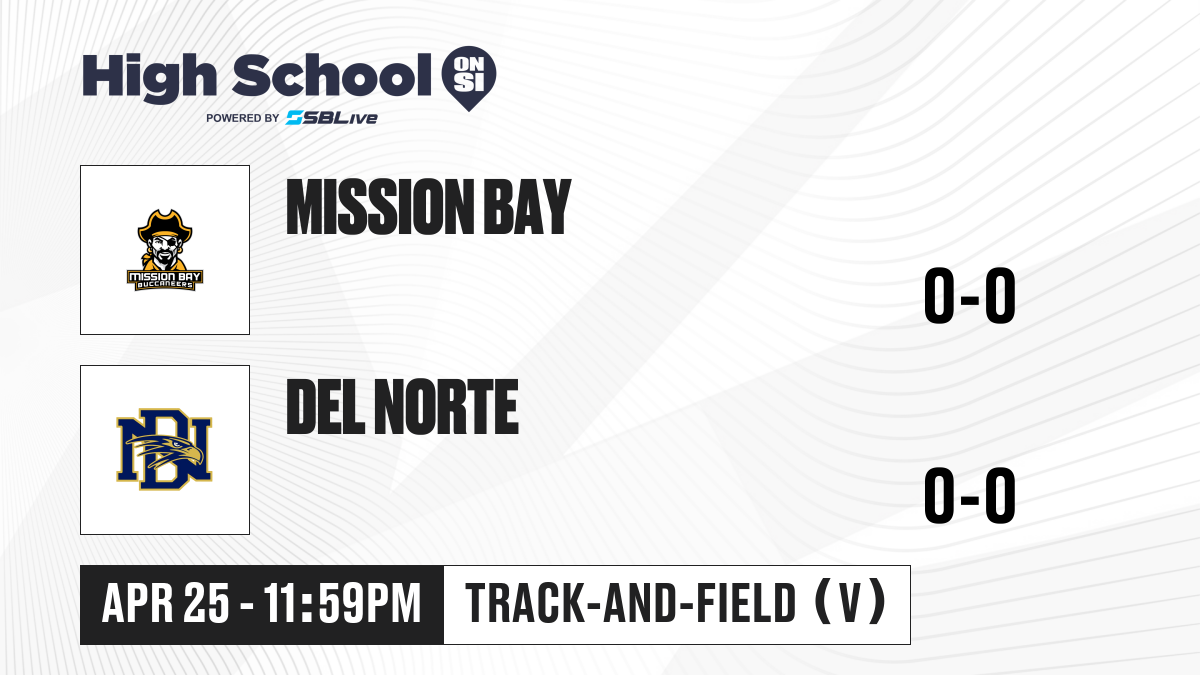 High School ON SI
POWERED BY SBLive

MISSION BAY BUCCANEERS

MISSION BAY

0-0

DN

DEL NORTE

0-0

APR 25 - 11:59PM

TRACK-AND-FIELD (V)